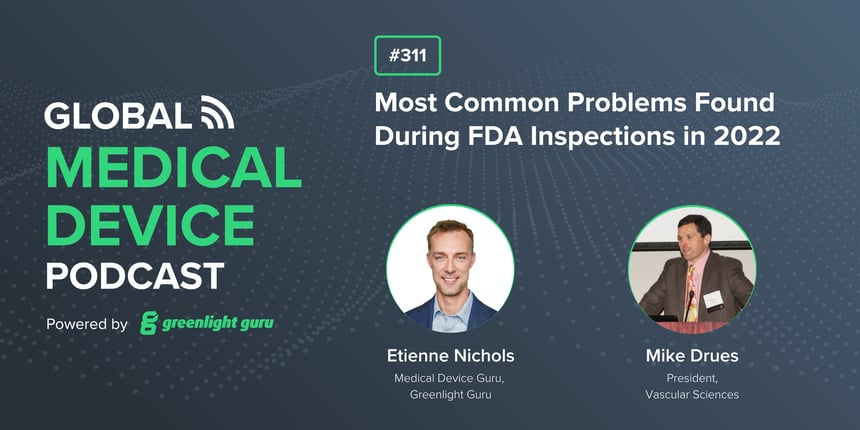 GLOBAL
MEDICAL
DEVICE
PODCAST

Powered by greenlight guru

#311

Most Common Problems Found During FDA Inspections in 2022

Etienne Nichols
Medical Device Guru,
Greenlight Guru

Mike Drues
President,
Vascular Sciences